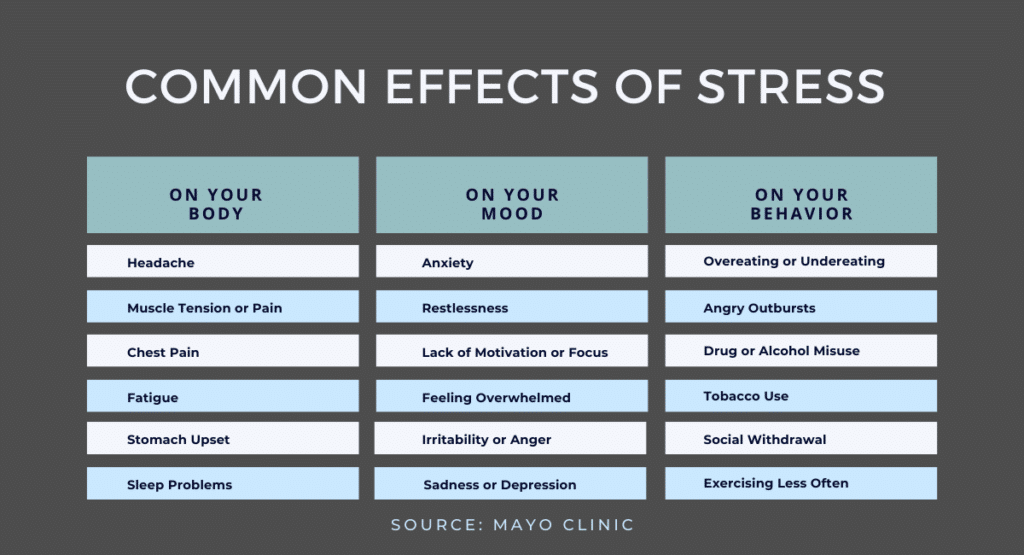 COMMON EFFECTS OF STRESS

| ON YOUR BODY | ON YOUR MOOD | ON YOUR BEHAVIOR |
|---|---|---|
| Headache | Anxiety | Overeating or Undereating |
| Muscle Tension or Pain | Restlessness | Angry Outbursts |
| Chest Pain | Lack of Motivation or Focus | Drug or Alcohol Misuse |
| Fatigue | Feeling Overwhelmed | Tobacco Use |
| Stomach Upset | Irritability or Anger | Social Withdrawal |
| Sleep Problems | Sadness or Depression | Exercising Less Often |

SOURCE: MAYO CLINIC